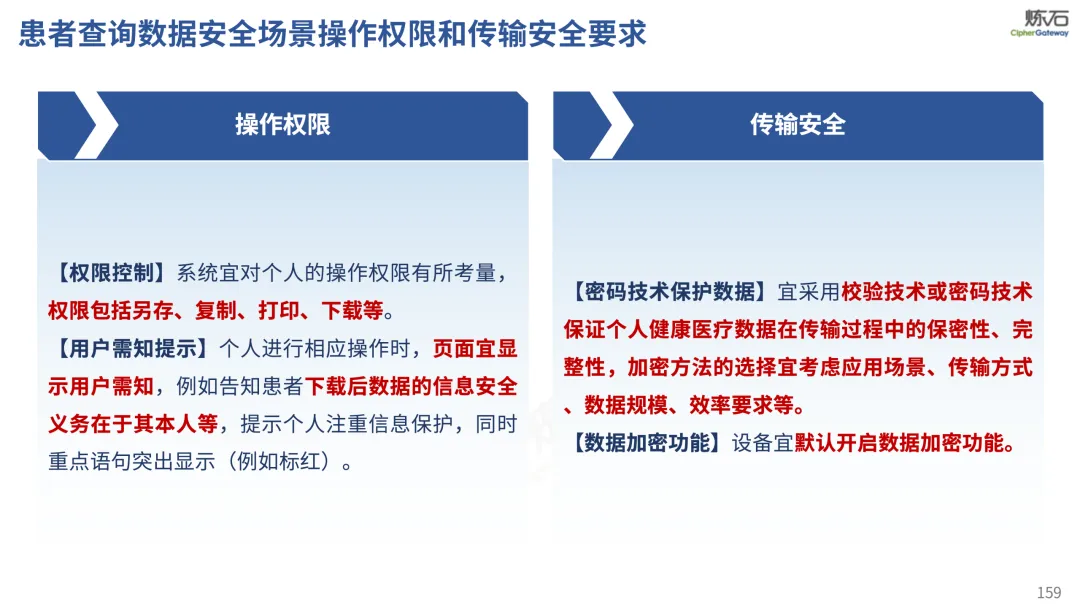 患者查询数据安全场景操作权限和传输安全要求

炼石
CipherGateway

操作权限

【权限控制】系统宜对个人的操作权限有所考量，权限包括另存、复制、打印、下载等。

【用户需知提示】个人进行相应操作时，页面宜显示用户需知，例如告知患者下载后数据的信息安全义务在于其本人等，提示个人注重信息保护，同时重点语句突出显示（例如标红）。

传输安全

【密码技术保护数据】宜采用校验技术或密码技术保证个人健康医疗数据在传输过程中的保密性、完整性，加密方法的选择宜考虑应用场景、传输方式、数据规模、效率要求等。

【数据加密功能】设备宜默认开启数据加密功能。

159